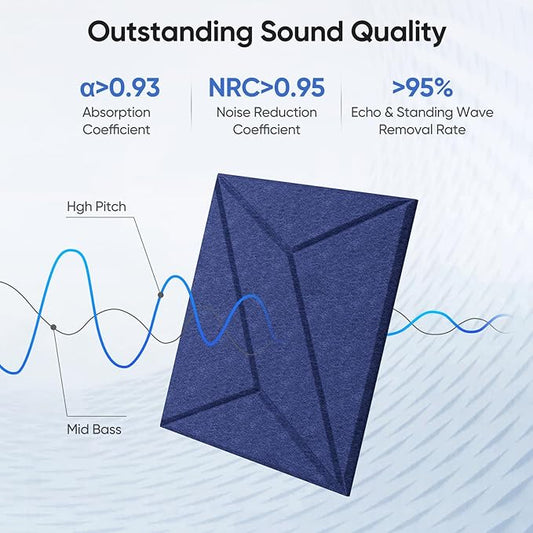 Outstanding Sound Quality

α>0.93
Absorption Coefficient

NRC>0.95
Noise Reduction Coefficient

>95%
Echo & Standing Wave Removal Rate

Hgh Pitch

Mid Bass